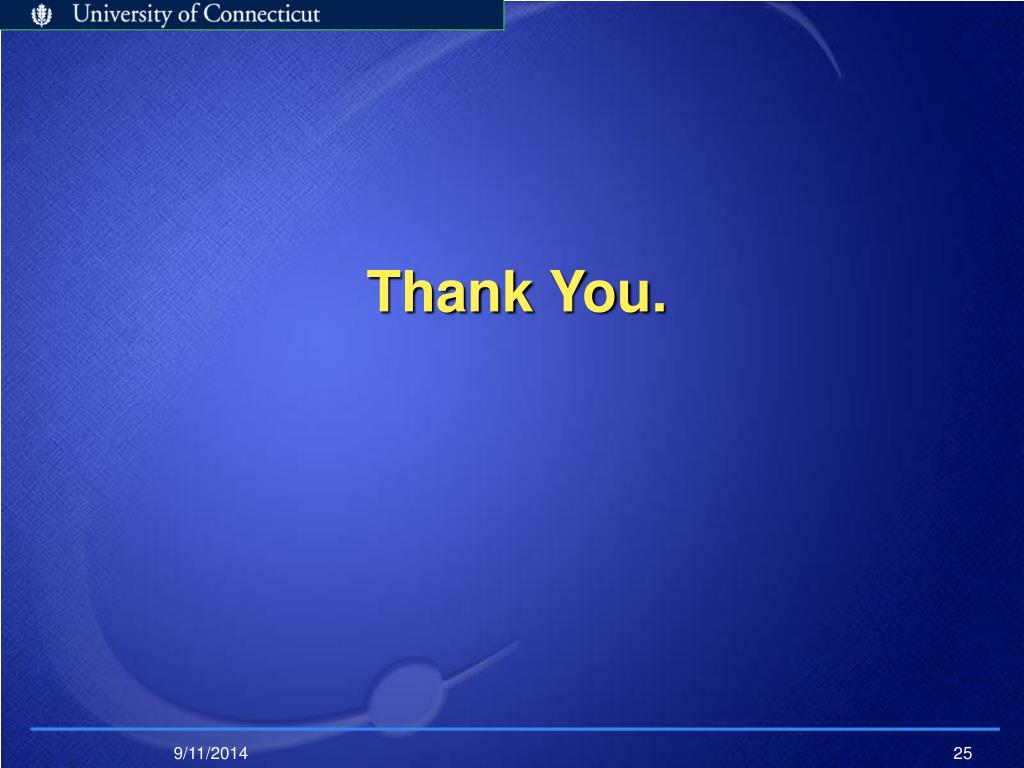 University of Connecticut

Thank You.

9/11/2014

25